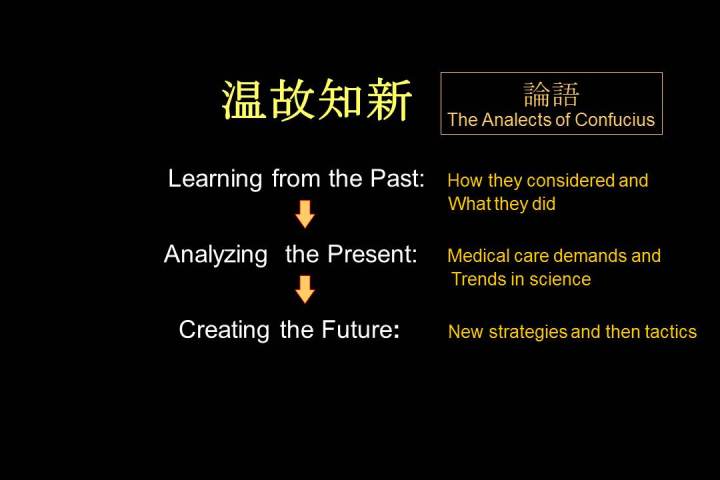 温故知新

論語
The Analects of Confucius

Learning from the Past: How they considered and What they did

Analyzing the Present: Medical care demands and Trends in science

Creating the Future: New strategies and then tactics